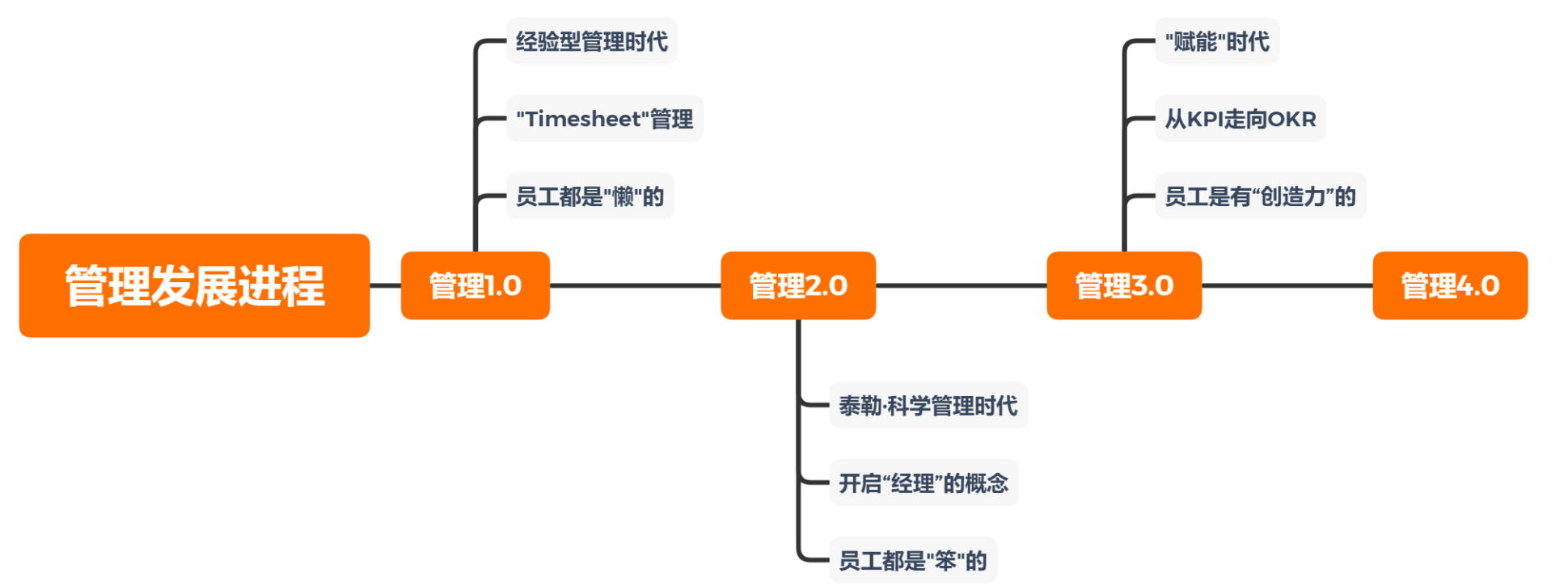 管理发展进程

管理1.0

经验型管理时代

"Timesheet"管理

员工都是"懒"的

管理2.0

泰勒·科学管理时代

开启“经理”的概念

员工都是"笨"的

管理3.0

"赋能"时代

从KPI走向OKR

员工是有“创造力”的

管理4.0